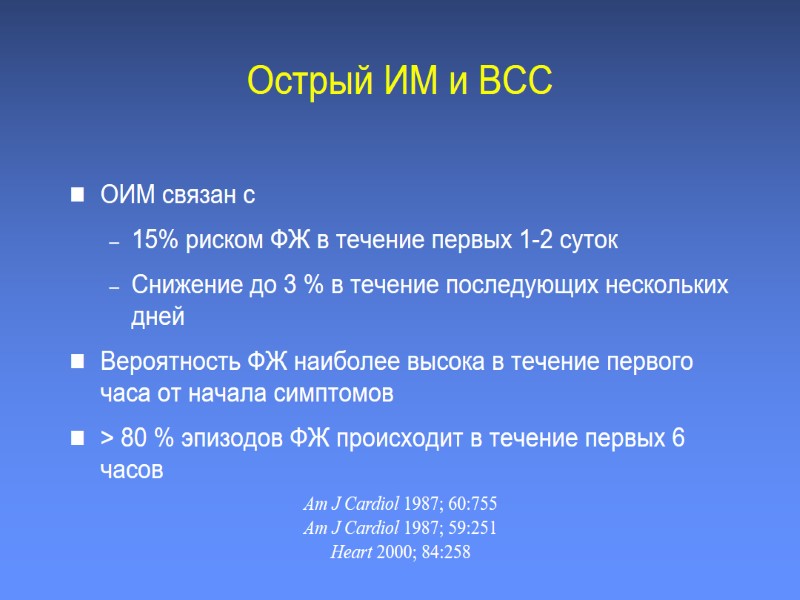 Острый ИМ и ВСС

■ ОИМ связан с
– 15% риском ФЖ в течение первых 1-2 суток
– Снижение до 3 % в течение последующих нескольких дней

■ Вероятность ФЖ наиболее высока в течение первого часа от начала симптомов

■ > 80 % эпизодов ФЖ происходит в течение первых 6 часов

Am J Cardiol 1987; 60:755
Am J Cardiol 1987; 59:251
Heart 2000; 84:258